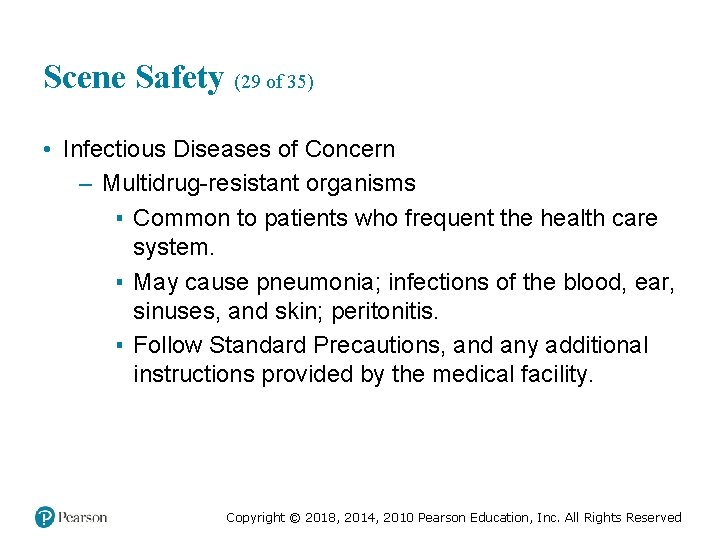 Scene Safety (29 of 35)

• Infectious Diseases of Concern

– Multidrug-resistant organisms

▪ Common to patients who frequent the health care system.

▪ May cause pneumonia; infections of the blood, ear, sinuses, and skin; peritonitis.

▪ Follow Standard Precautions, and any additional instructions provided by the medical facility.

Pearson

Copyright © 2018, 2014, 2010 Pearson Education, Inc. All Rights Reserved